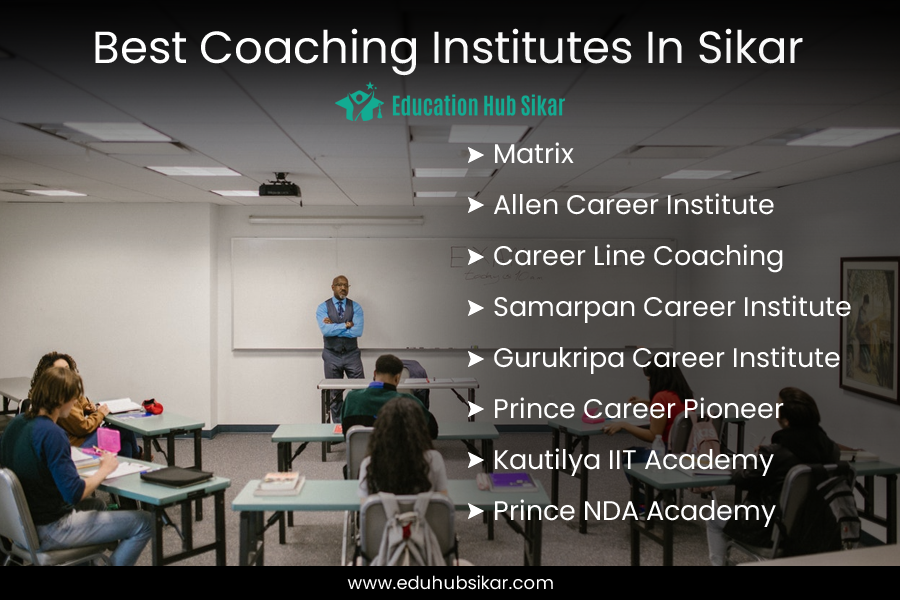 Best Coaching Institutes In Sikar

Education Hub Sikar

➤ Matrix
➤ Allen Career Institute
➤ Career Line Coaching
➤ Samarpan Career Institute
➤ Gurukripa Career Institute
➤ Prince Career Pioneer
➤ Kautilya IIT Academy
➤ Prince NDA Academy

www.eduhubsikar.com